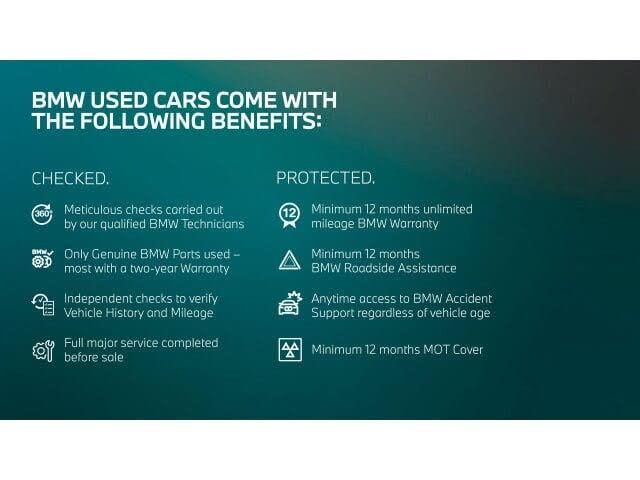 BMW USED CARS COME WITH THE FOLLOWING BENEFITS:

CHECKED.

360°

Meticulous checks carried out by our qualified BMW Technicians

BMW

Only Genuine BMW Parts used – most with a two-year Warranty

Independent checks to verify Vehicle History and Mileage

Full major service completed before sale

PROTECTED.

12

Minimum 12 months unlimited mileage BMW Warranty

Minimum 12 months BMW Roadside Assistance

Anytime access to BMW Accident Support regardless of vehicle age

Minimum 12 months MOT Cover